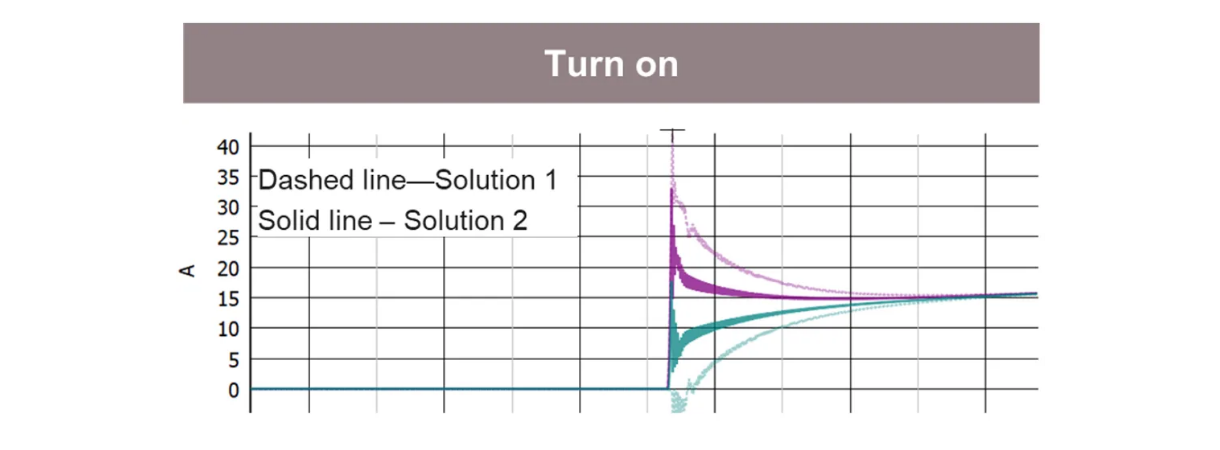 Turn on

40
35
30
25
20
15
10
5
0

A

Dashed line—Solution 1
Solid line – Solution 2